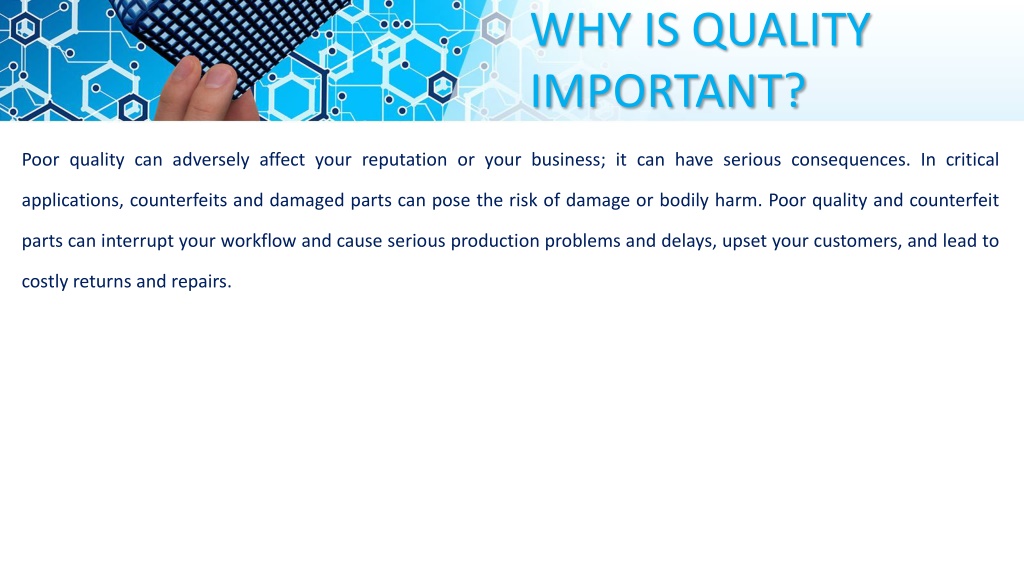 WHY IS QUALITY IMPORTANT?

Poor quality can adversely affect your reputation or your business; it can have serious consequences. In critical applications, counterfeits and damaged parts can pose the risk of damage or bodily harm. Poor quality and counterfeit parts can interrupt your workflow and cause serious production problems and delays, upset your customers, and lead to costly returns and repairs.